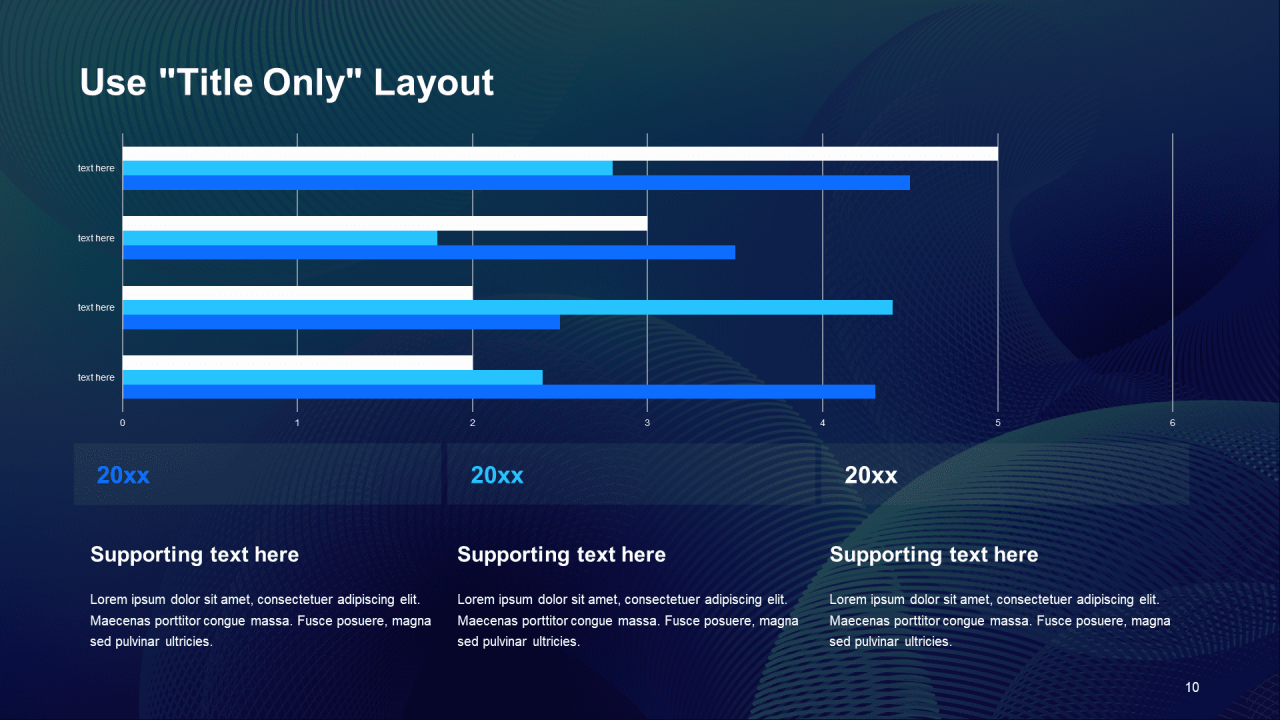 Use "Title Only" Layout

text here
text here
text here
text here

0 1 2 3 4 5 6

20xx

20xx

20xx

Supporting text here

Lorem ipsum dolor sit amet, consectetuer adipiscing elit. Maecenas porttitor congue massa. Fusce posuere, magna sed pulvinar ultricies.

Supporting text here

Lorem ipsum dolor sit amet, consectetuer adipiscing elit. Maecenas porttitor congue massa. Fusce posuere, magna sed pulvinar ultricies.

Supporting text here

Lorem ipsum dolor sit amet, consectetuer adipiscing elit. Maecenas porttitor congue massa. Fusce posuere, magna sed pulvinar ultricies.

10